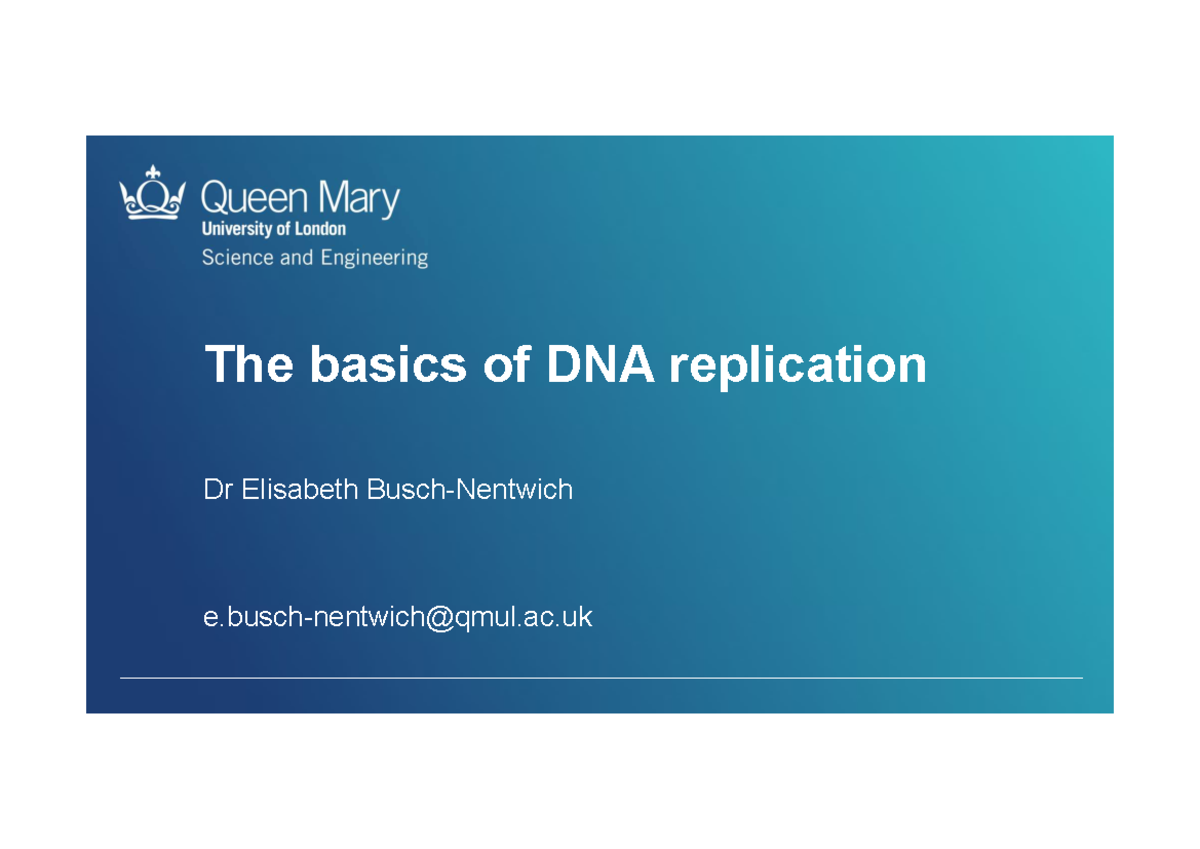 Queen Mary
University of London
Science and Engineering

The basics of DNA replication

Dr Elisabeth Busch-Nentwich

e.busch-nentwich@qmul.ac.uk